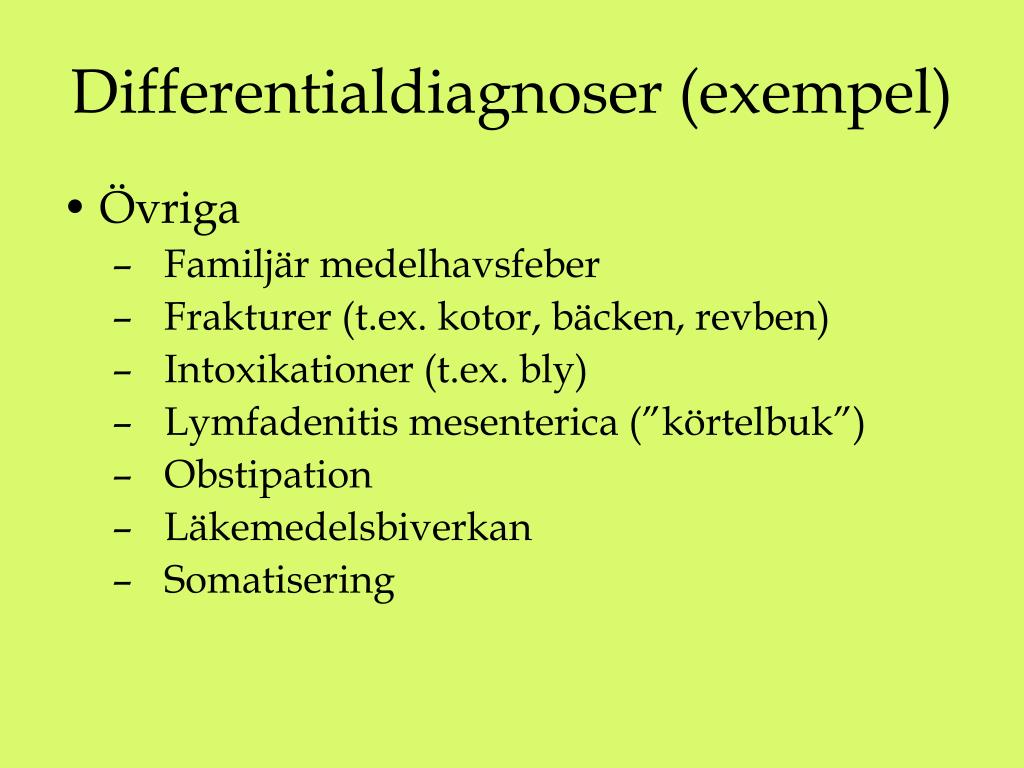 Differentialdiagnoser (exempel)

• Övriga
– Familjär medelhavsfeber
– Frakturer (t.ex. kotor, bäcken, revben)
– Intoxikationer (t.ex. bly)
– Lymfadenitis mesenterica (”körtelbuk”)
– Obstipation
– Läkemedelsbiverkan
– Somatisering